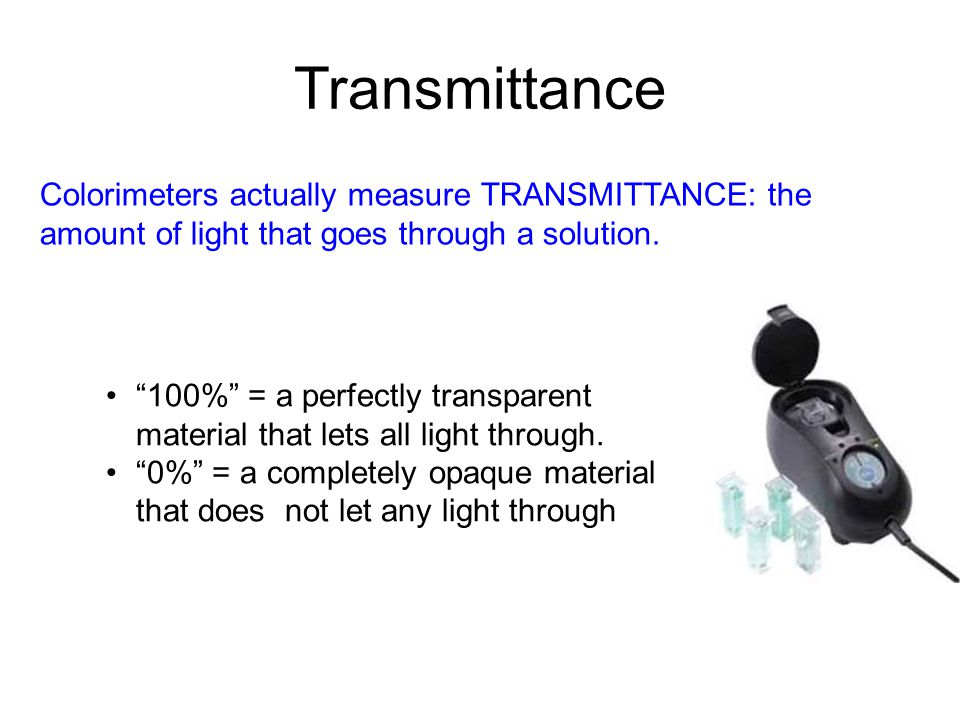 Transmittance

Colorimeters actually measure TRANSMITTANCE: the amount of light that goes through a solution.

• “100%” = a perfectly transparent material that lets all light through.
• “0%” = a completely opaque material that does not let any light through